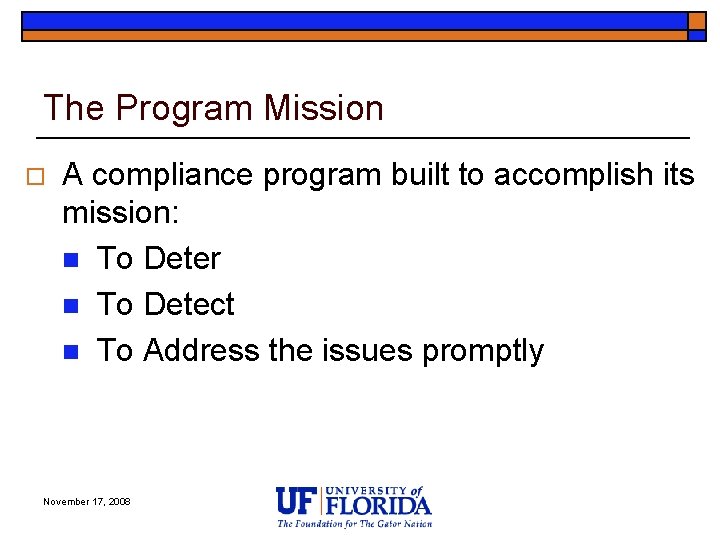 The Program Mission

A compliance program built to accomplish its mission:

To Deter

To Detect

To Address the issues promptly

November 17, 2008

UF UNIVERSITY of FLORIDA
The Foundation for The Gator Nation